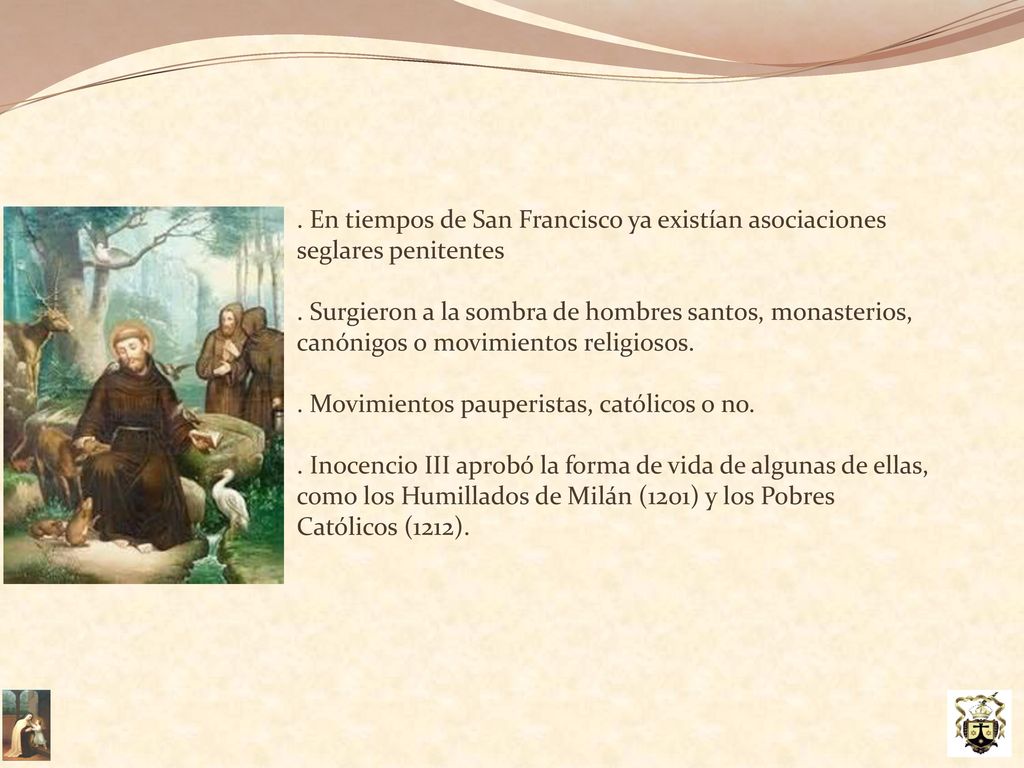 . En tiempos de San Francisco ya existían asociaciones seglares penitentes

. Surgieron a la sombra de hombres santos, monasterios, canónigos o movimientos religiosos.

. Movimientos pauperistas, católicos o no.

. Inocencio III aprobó la forma de vida de algunas de ellas, como los Humillados de Milán (1201) y los Pobres Católicos (1212).